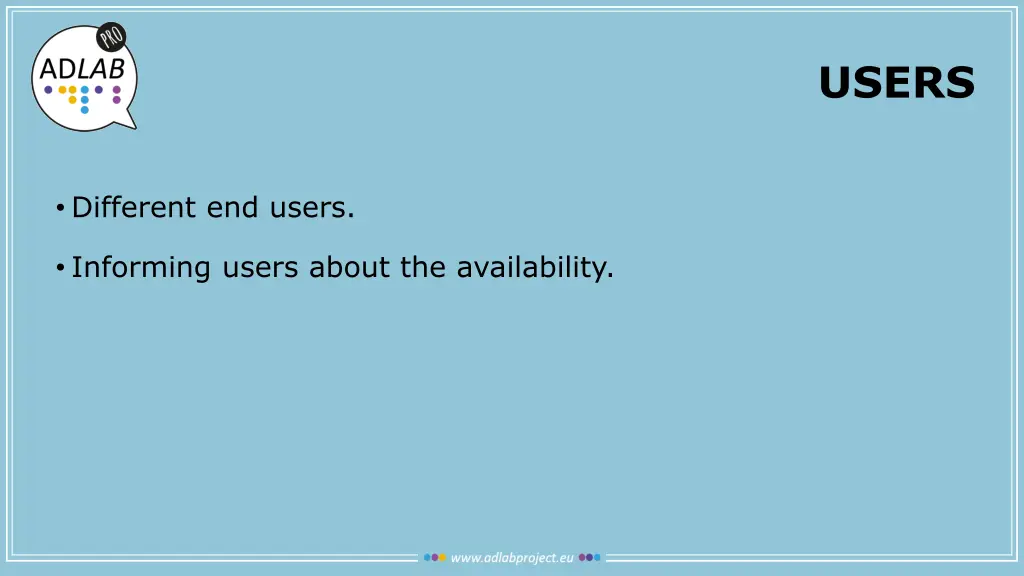 ADLAB PRO

USERS

• Different end users.

• Informing users about the availability.

www.adlabproject.eu